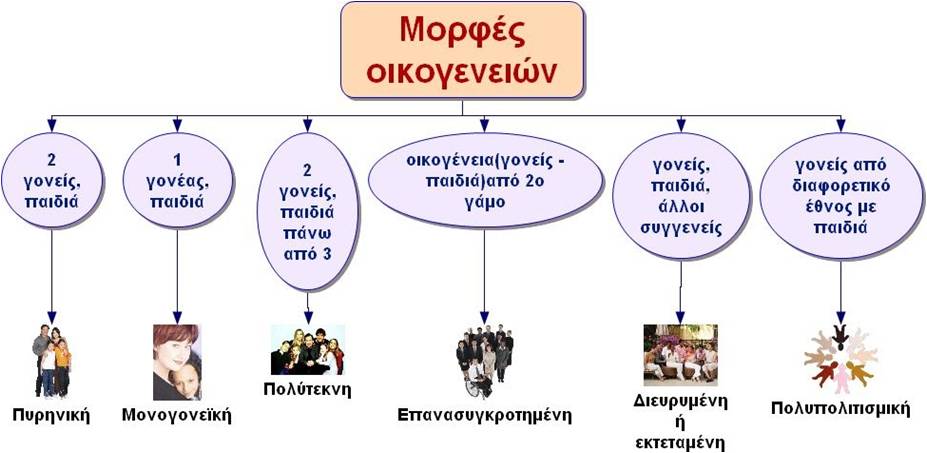 Μορφές οικογενειών

2 γονείς, παιδιά

1 γονέας, παιδιά

2 γονείς, παιδιά πάνω από 3

οικογένεια(γονείς - παιδιά)από 2ο γάμο

γονείς, παιδιά, άλλοι συγγενείς

γονείς από διαφορετικό έθνος με παιδιά

Πυρηνική

Μονογονεϊκή

Πολύτεκνη

Επανασυγκροτημένη

Διευρυμένη ή εκτεταμένη

Πολυπολιτισμική